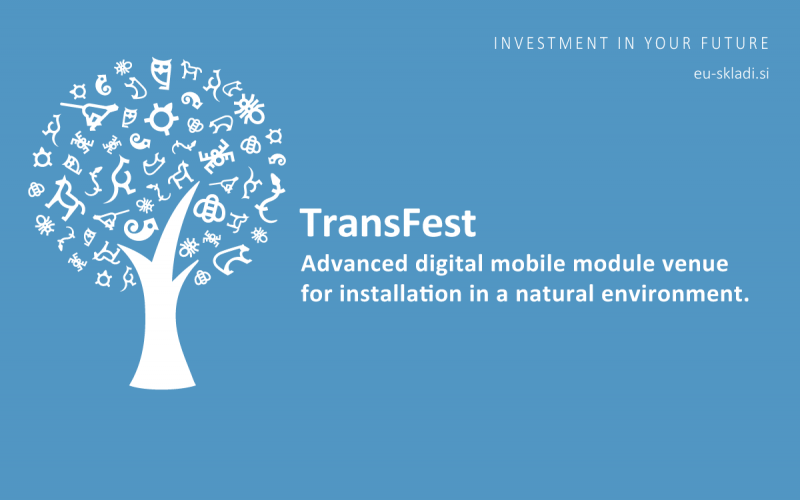 INVESTMENT IN YOUR FUTURE

eu-skladi.si

TransFest

Advanced digital mobile module venue for installation in a natural environment.